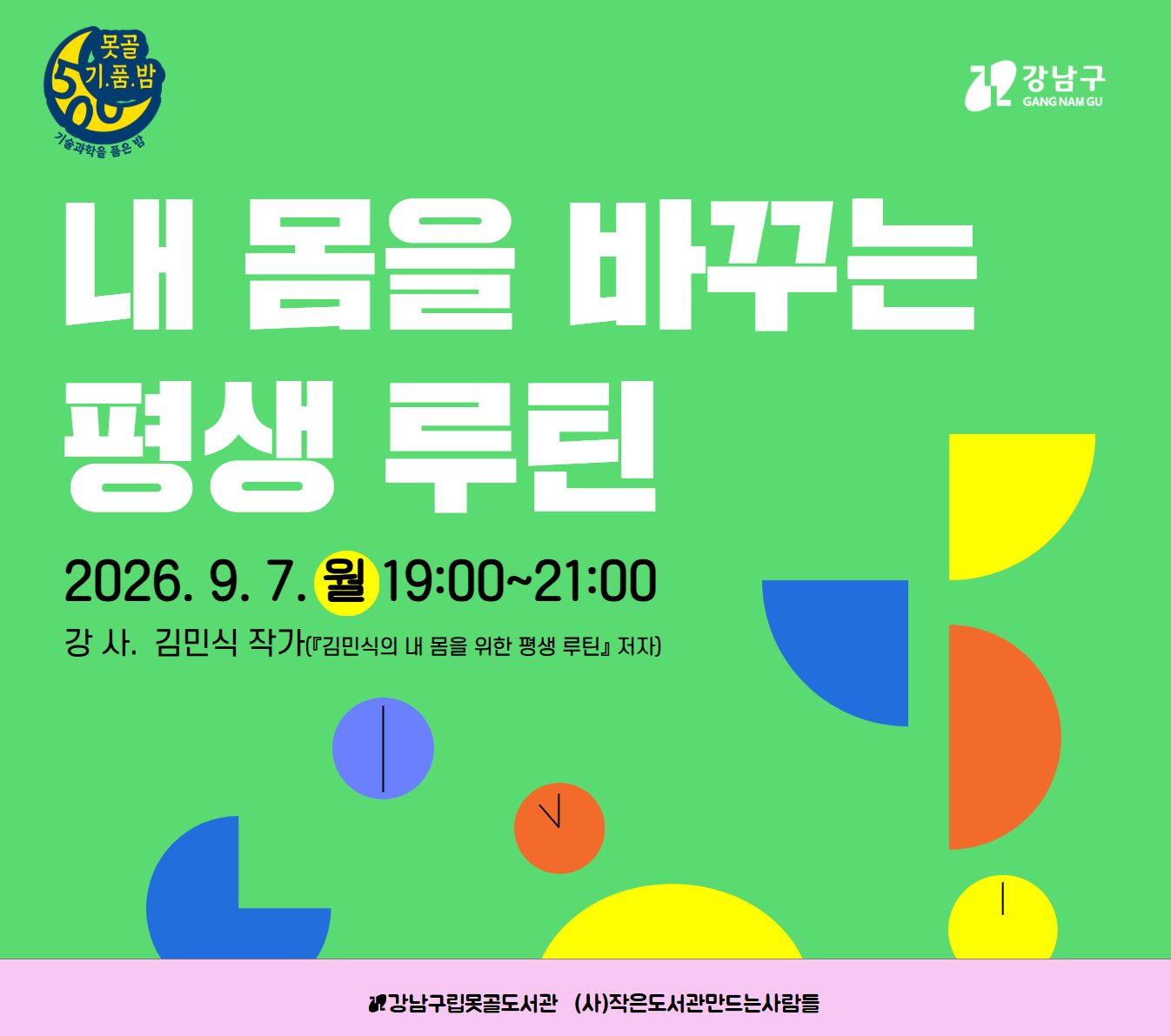 못골
기.품.밤
500
기술과학을 품은 밤

강남구
GANG NAM GU

내 몸을 바꾸는
평생 루틴

2026. 9. 7. 월 19:00~21:00

강 사. 김민식 작가(『김민식의 내 몸을 위한 평생 루틴』 저자)

강남구립못골도서관 (사)작은도서관만드는사람들